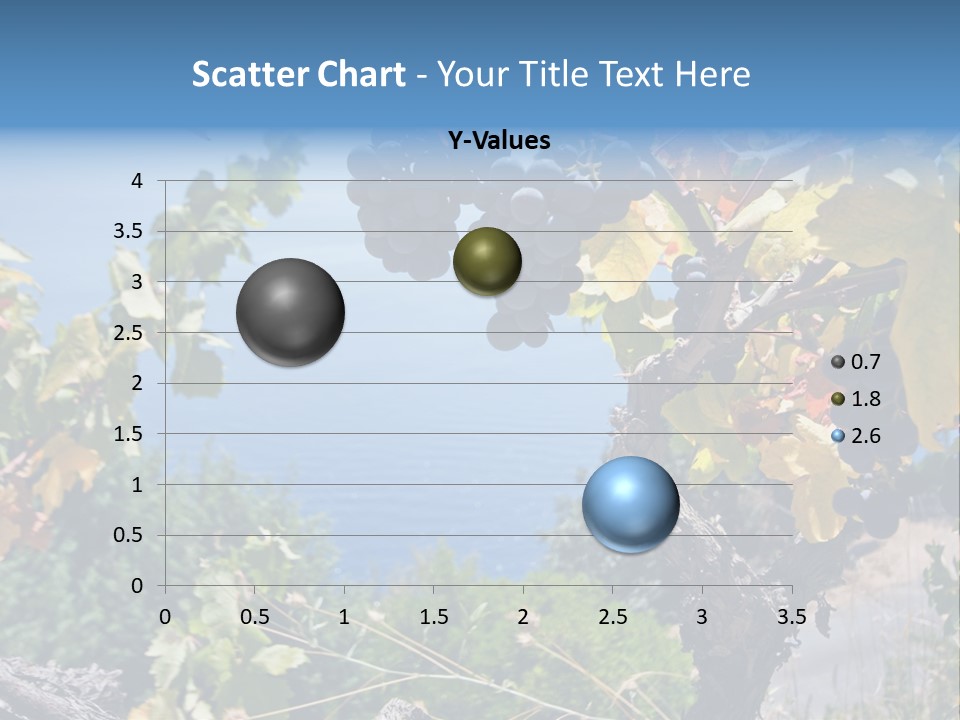 Scatter Chart - Your Title Text Here

Y-Values

4
3.5
3
2.5
2
1.5
1
0.5
0

0 0.5 1 1.5 2 2.5 3 3.5

0.7
1.8
2.6